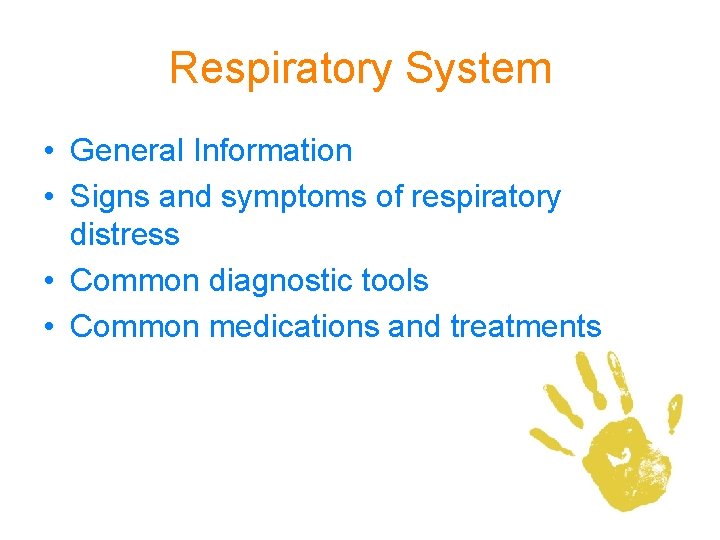 Respiratory System

• General Information
• Signs and symptoms of respiratory distress
• Common diagnostic tools
• Common medications and treatments